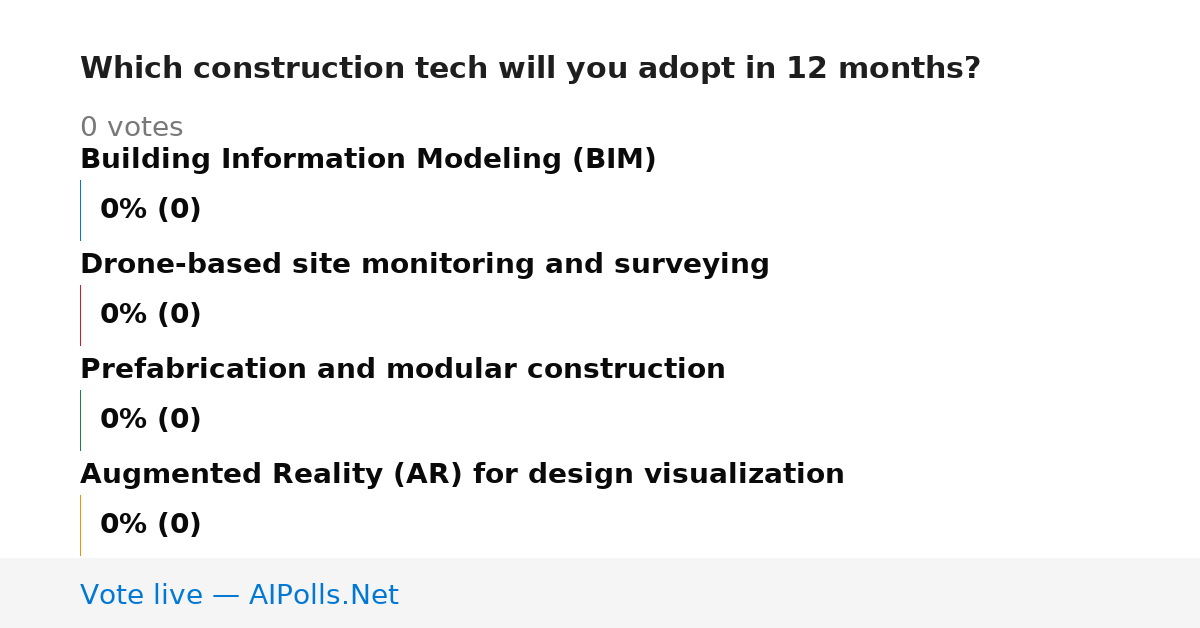 Which construction tech will you adopt in 12 months?

0 votes

Building Information Modeling (BIM)

0% (0)

Drone-based site monitoring and surveying

0% (0)

Prefabrication and modular construction

0% (0)

Augmented Reality (AR) for design visualization

0% (0)

Vote live — AIPolls.Net